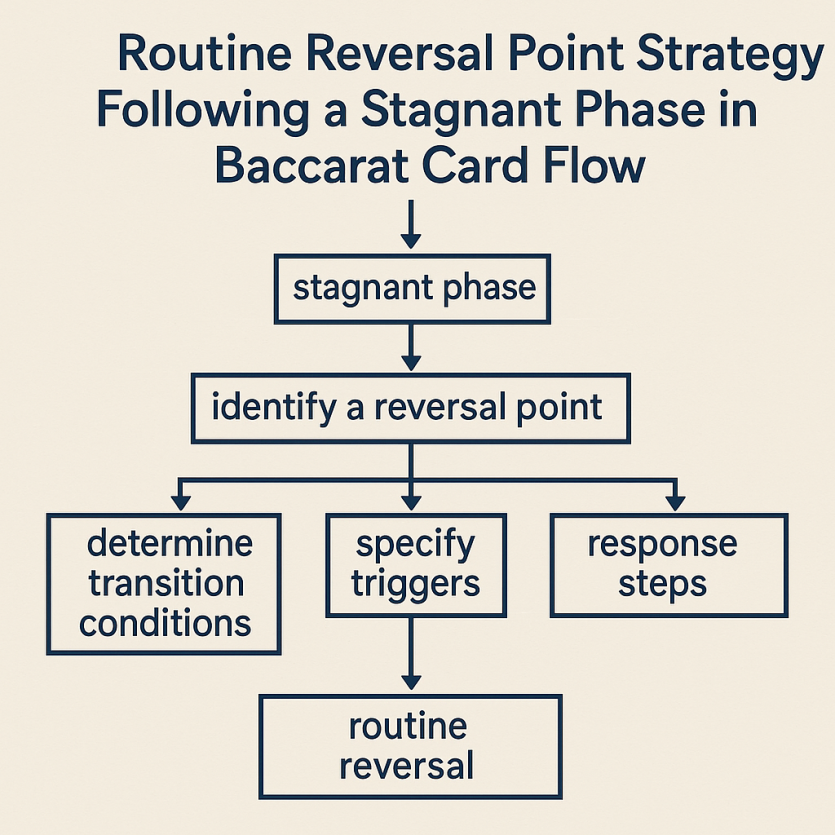 Routine Reversal Point Strategy Following a Stagnant Phase in Baccarat Card Flow

stagnant phase

identify a reversal point

determine transition conditions

specify triggers

response steps

routine reversal